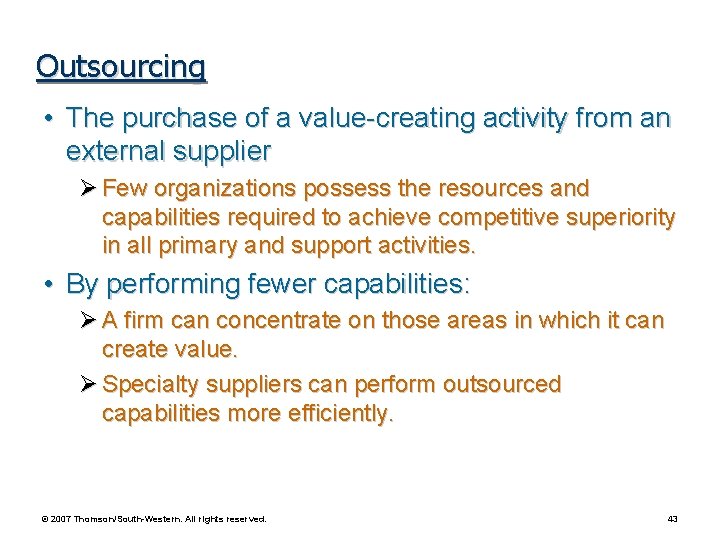 Outsourcing

• The purchase of a value-creating activity from an external supplier

➢ Few organizations possess the resources and capabilities required to achieve competitive superiority in all primary and support activities.

• By performing fewer capabilities:

➢ A firm can concentrate on those areas in which it can create value.

➢ Specialty suppliers can perform outsourced capabilities more efficiently.

© 2007 Thomson/South-Western. All rights reserved.

43